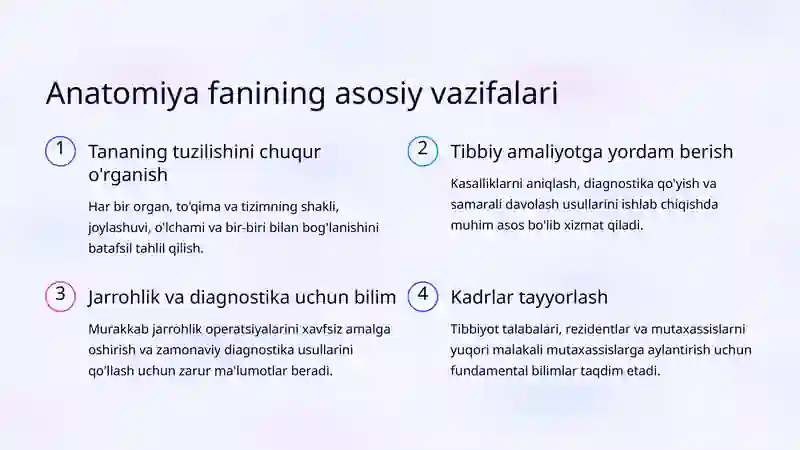 Anatomiya fanining asosiy vazifalari

1

Tananing tuzilishini chuqur o'rganish

Har bir organ, to'qima va tizimning shakli, joylashuvi, o'lchami va bir-biri bilan bog'lanishini batafsil tahlil qilish.

2

Tibbiy amaliyotga yordam berish

Kasalliklarni aniqlash, diagnostika qo'yish va samarali davolash usullarini ishlab chiqishda muhim asos bo'lib xizmat qiladi.

3

Jarrohlik va diagnostika uchun bilim

Murakkab jarrohlik operatsiyalarini xavfsiz amalga oshirish va zamonaviy diagnostika usullarini qo'llash uchun zarur ma'lumotlar beradi.

4

Kadrlar tayyorlash

Tibbiyot talabalari, rezidentlar va mutaxassislarni yuqori malakali mutaxassislarga aylantirish uchun fundamental bilimlar taqdim etadi.